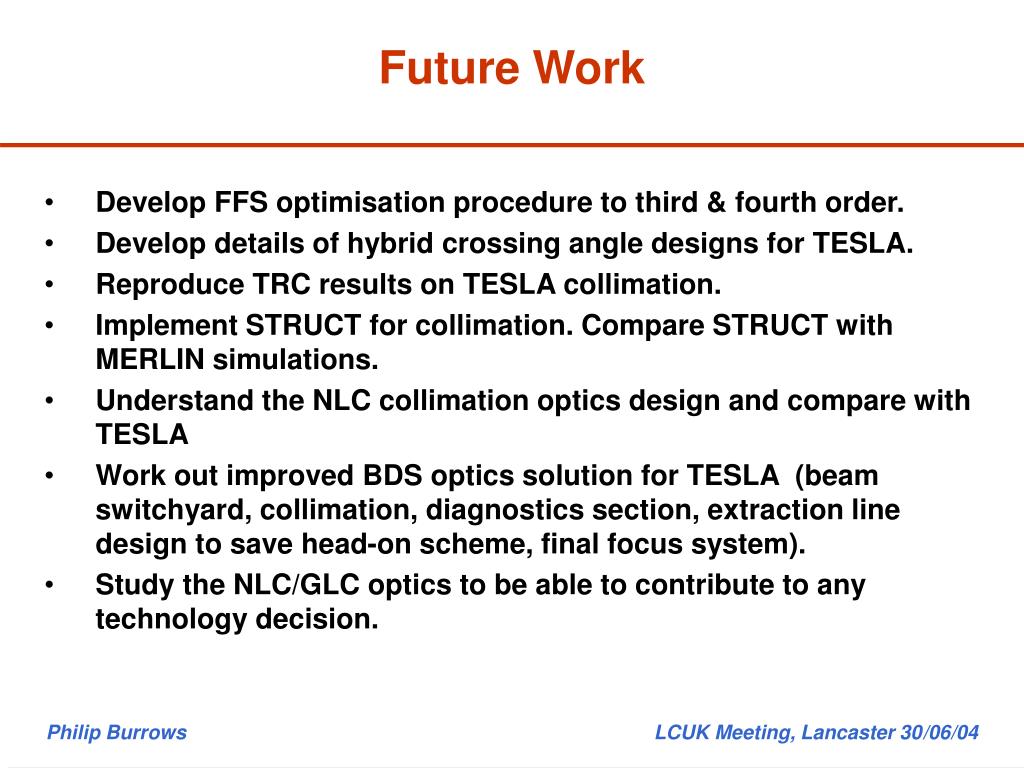 Future Work

• Develop FFS optimisation procedure to third & fourth order.
• Develop details of hybrid crossing angle designs for TESLA.
• Reproduce TRC results on TESLA collimation.
• Implement STRUCT for collimation. Compare STRUCT with MERLIN simulations.
• Understand the NLC collimation optics design and compare with TESLA
• Work out improved BDS optics solution for TESLA (beam switchyard, collimation, diagnostics section, extraction line design to save head-on scheme, final focus system).
• Study the NLC/GLC optics to be able to contribute to any technology decision.

Philip Burrows

LCUK Meeting, Lancaster 30/06/04